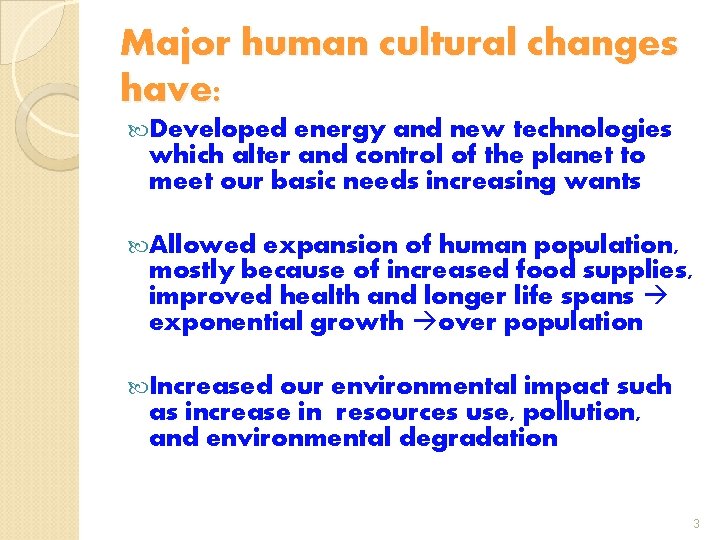 Major human cultural changes have:

Developed energy and new technologies which alter and control of the planet to meet our basic needs increasing wants

Allowed expansion of human population, mostly because of increased food supplies, improved health and longer life spans → exponential growth →over population

Increased our environmental impact such as increase in resources use, pollution, and environmental degradation

3